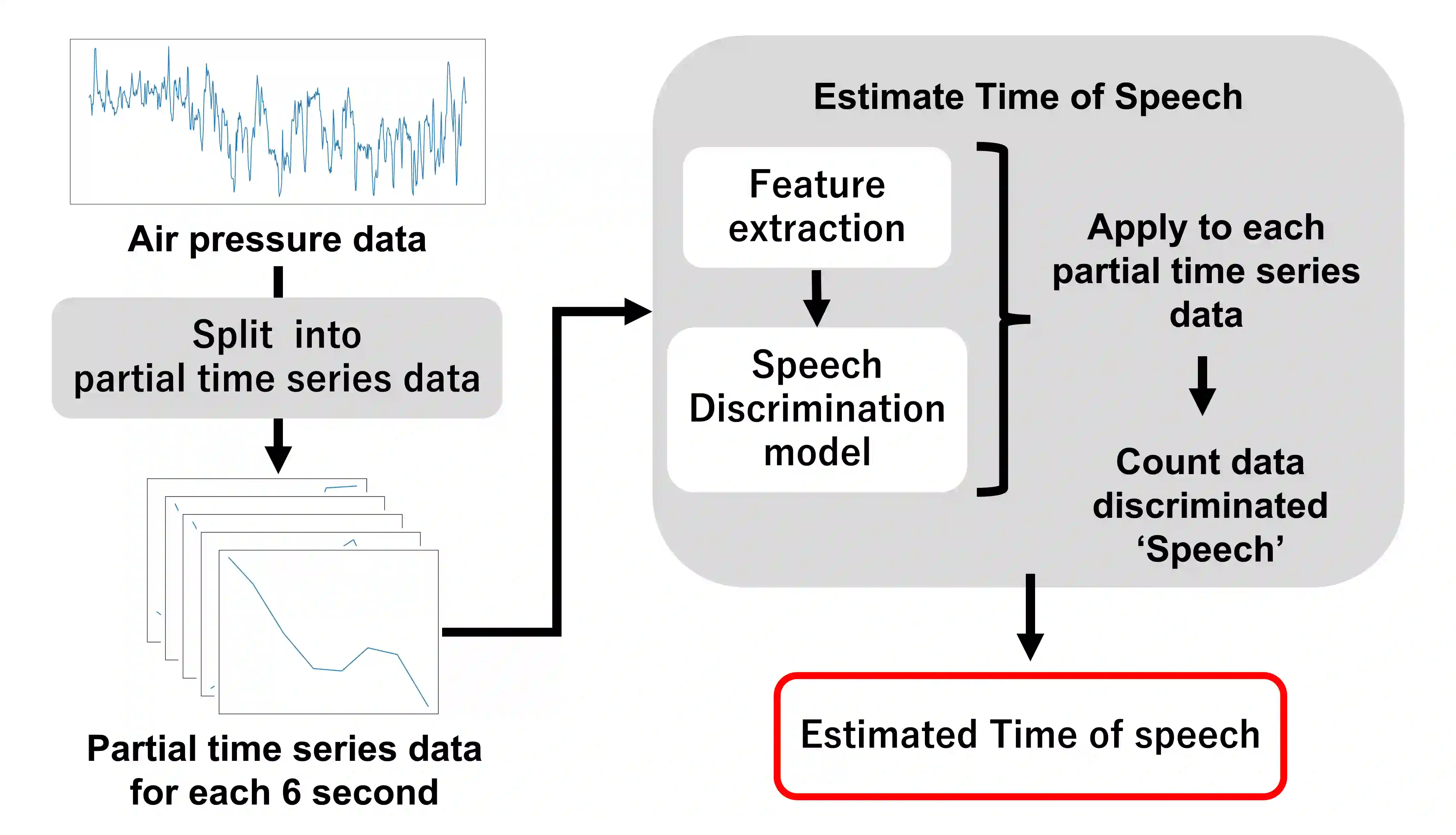 Air pressure data

Split into partial time series data

Partial time series data for each 6 second

Estimate Time of Speech

Feature extraction

Speech Discrimination model

Apply to each partial time series data

Count data discriminated ‘Speech’

Estimated Time of speech